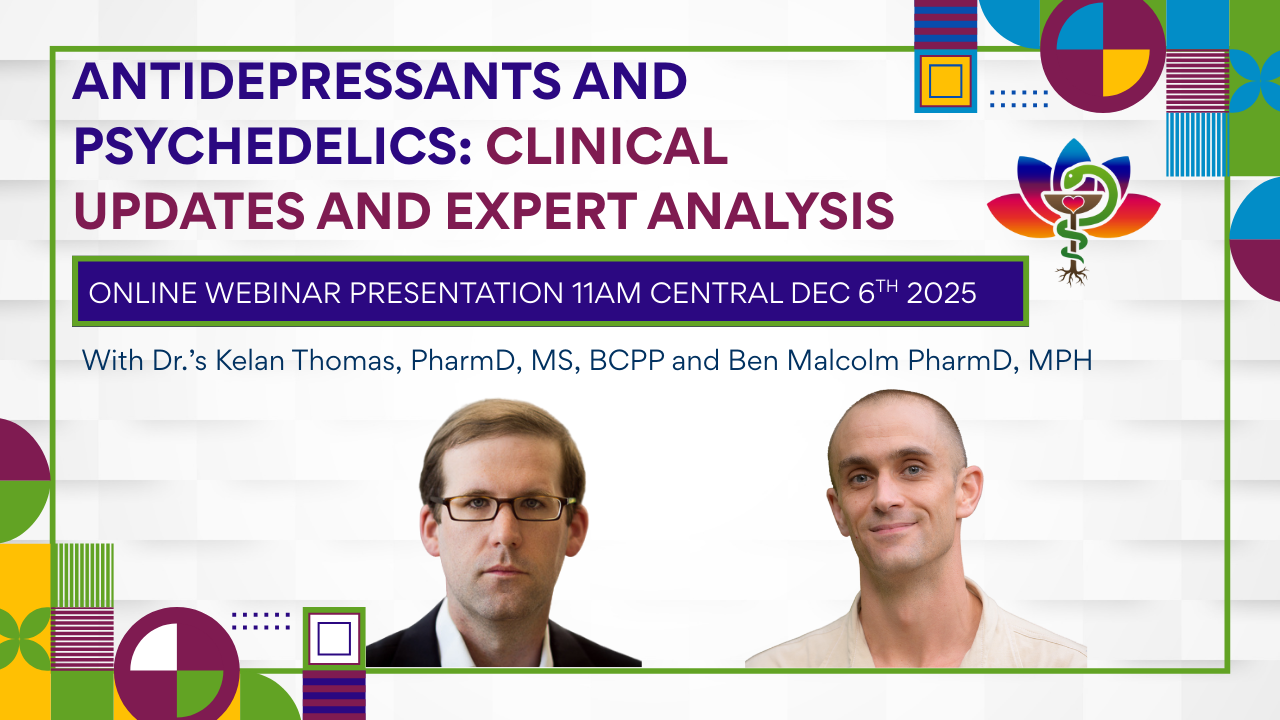 ANTIDEPRESSANTS AND PSYCHEDELICS: CLINICAL UPDATES AND EXPERT ANALYSIS

ONLINE WEBINAR PRESENTATION 11AM CENTRAL DEC 6$^{TH}$ 2025

With Dr.'s Kelan Thomas, PharmD, MS, BCPP and Ben Malcolm PharmD, MPH